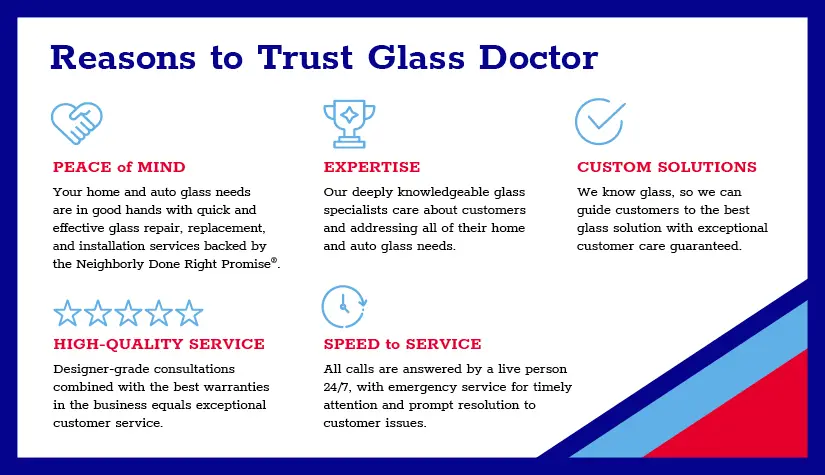 Reasons to Trust Glass Doctor

PEACE of MIND
Your home and auto glass needs are in good hands with quick and effective glass repair, replacement, and installation services backed by the Neighborly Done Right Promise®.

EXPERTISE
Our deeply knowledgeable glass specialists care about customers and addressing all of their home and auto glass needs.

CUSTOM SOLUTIONS
We know glass, so we can guide customers to the best glass solution with exceptional customer care guaranteed.

HIGH-QUALITY SERVICE
Designer-grade consultations combined with the best warranties in the business equals exceptional customer service.

SPEED to SERVICE
All calls are answered by a live person 24/7, with emergency service for timely attention and prompt resolution to customer issues.